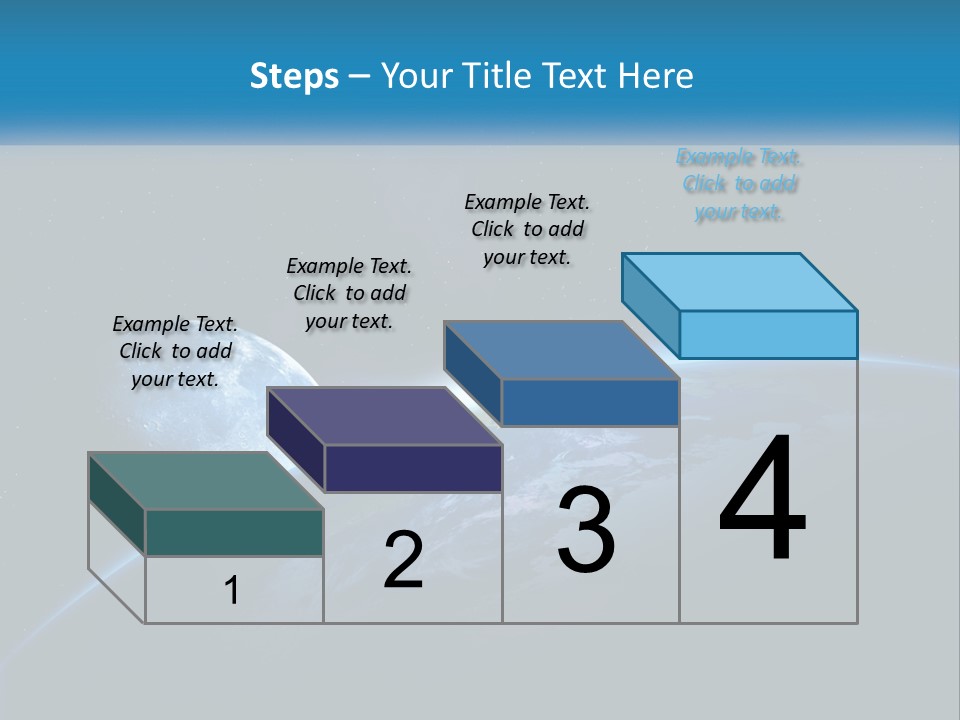 Steps – Your Title Text Here

Example Text. Click to add your text.

Example Text. Click to add your text.

Example Text. Click to add your text.

Example Text. Click to add your text.

1

2

3

4